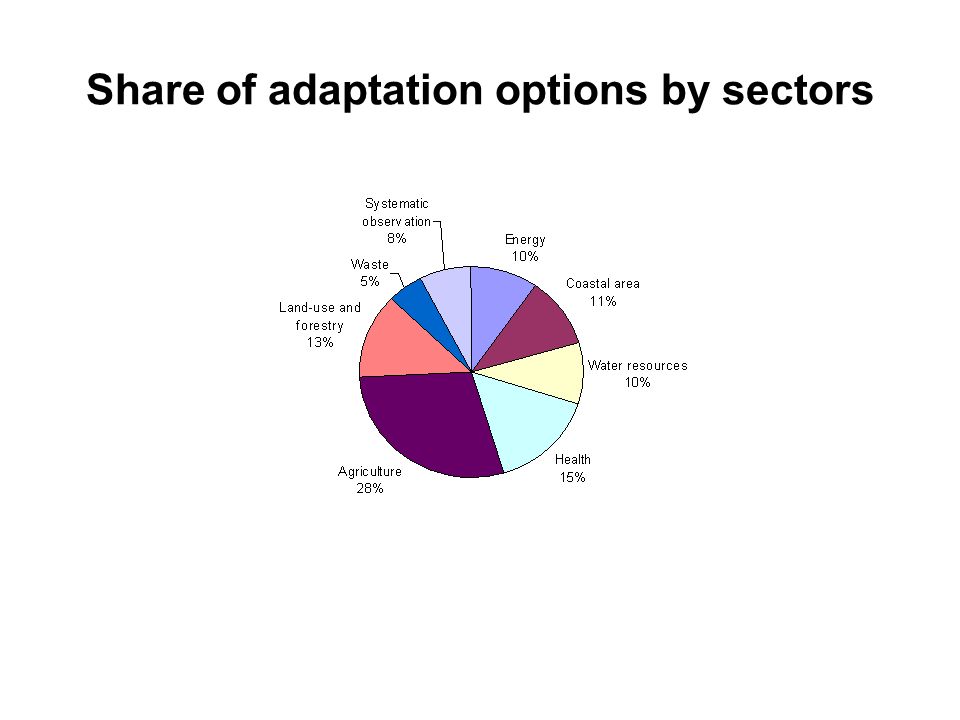 Share of adaptation options by sectors

Systematic observation 8%

Energy 10%

Coastal area 11%

Water resources 10%

Health 15%

Agriculture 28%

Land-use and forestry 13%

Waste 5%